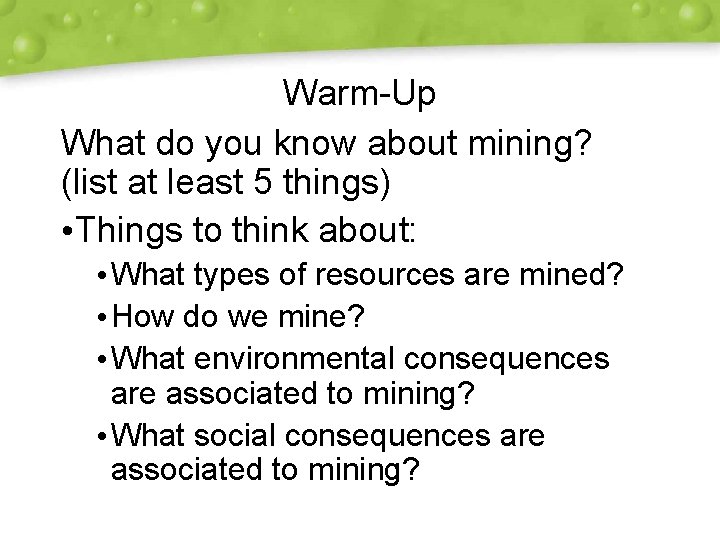 Warm-Up

What do you know about mining? (list at least 5 things)

•Things to think about:

•What types of resources are mined?

•How do we mine?

•What environmental consequences are associated to mining?

•What social consequences are associated to mining?